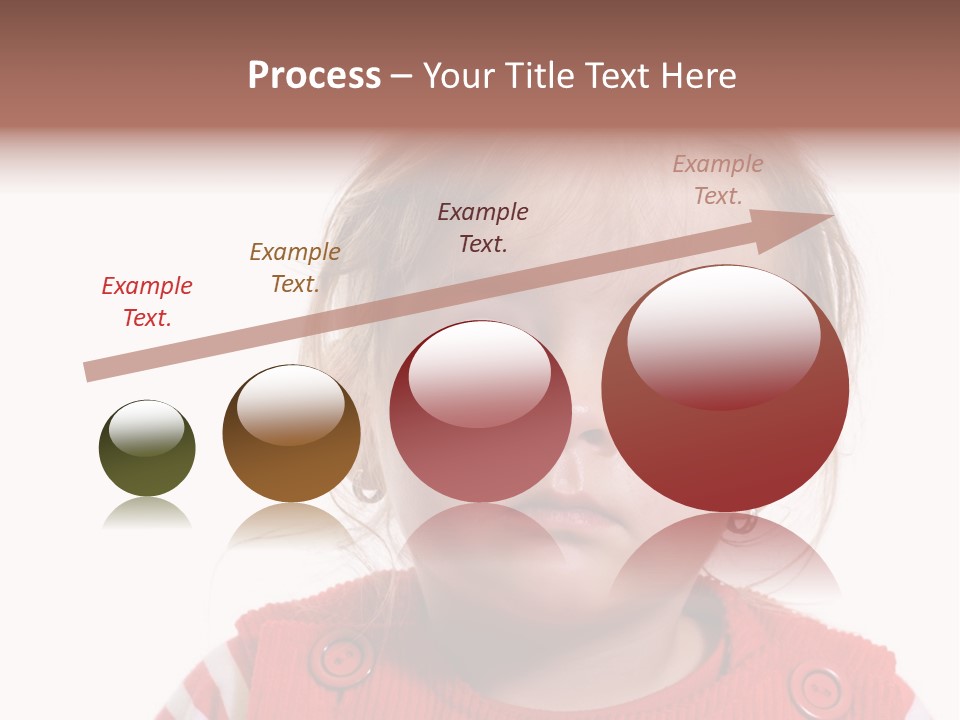 Process – Your Title Text Here

Example Text.

Example Text.

Example Text.

Example Text.